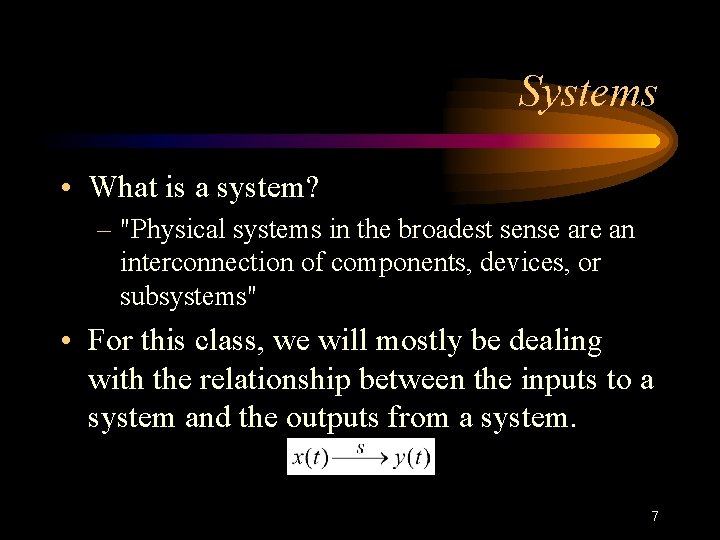 Systems

• What is a system?
– "Physical systems in the broadest sense are an interconnection of components, devices, or subsystems"

• For this class, we will mostly be dealing with the relationship between the inputs to a system and the outputs from a system.

$x(t) \xrightarrow{s} y(t)$

7